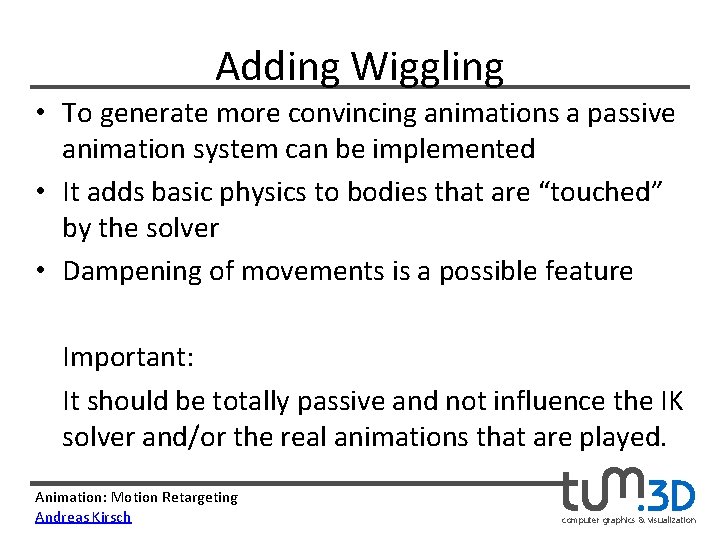 Adding Wiggling

• To generate more convincing animations a passive animation system can be implemented
• It adds basic physics to bodies that are “touched” by the solver
• Dampening of movements is a possible feature

Important:

It should be totally passive and not influence the IK solver and/or the real animations that are played.

Animation: Motion Retargeting
Andreas Kirsch

tum.3D
computer graphics & visualization